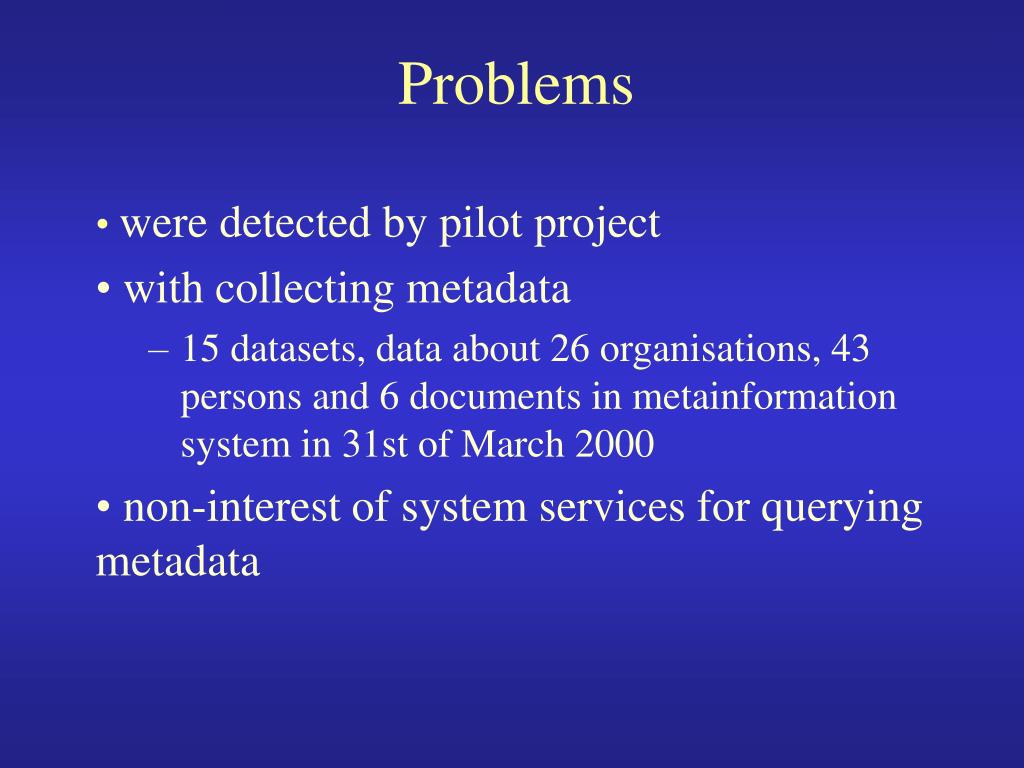 Problems

• were detected by pilot project

• with collecting metadata

– 15 datasets, data about 26 organisations, 43 persons and 6 documents in metainformation system in 31st of March 2000

• non-interest of system services for querying metadata